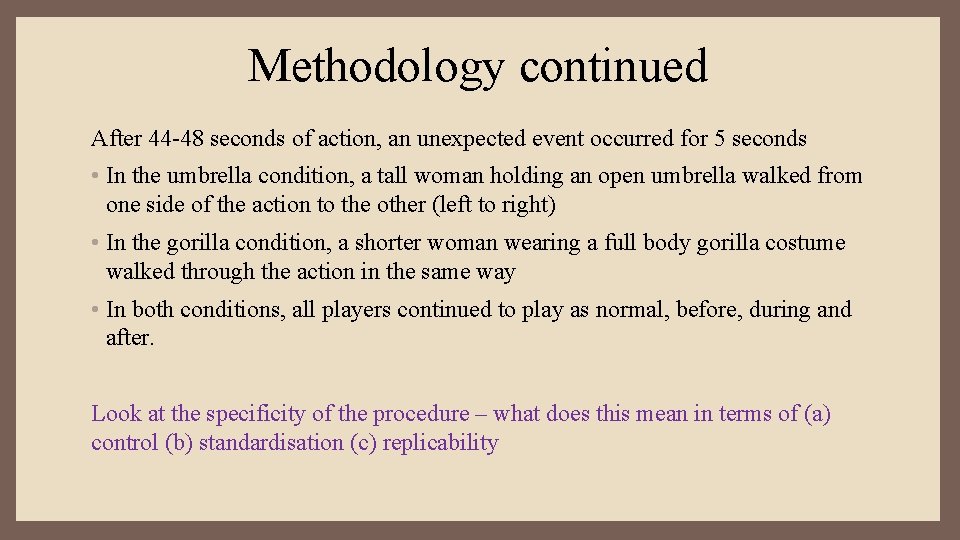 Methodology continued

After 44-48 seconds of action, an unexpected event occurred for 5 seconds

• In the umbrella condition, a tall woman holding an open umbrella walked from one side of the action to the other (left to right)

• In the gorilla condition, a shorter woman wearing a full body gorilla costume walked through the action in the same way

• In both conditions, all players continued to play as normal, before, during and after.

Look at the specificity of the procedure – what does this mean in terms of (a) control (b) standardisation (c) replicability